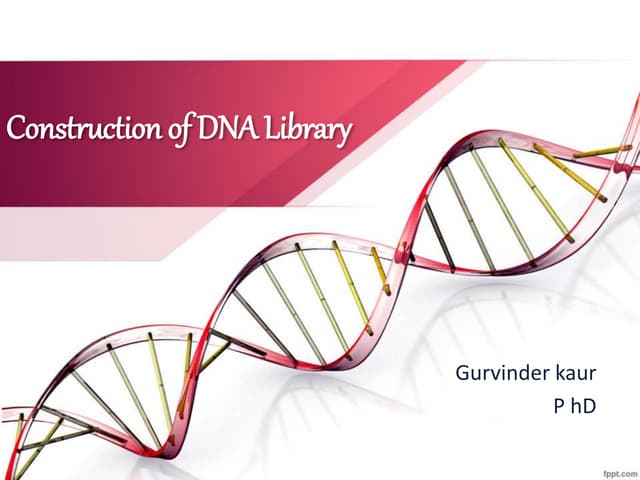 Construction of DNA Library

Gurvinder kaur
P hD

fppt.com